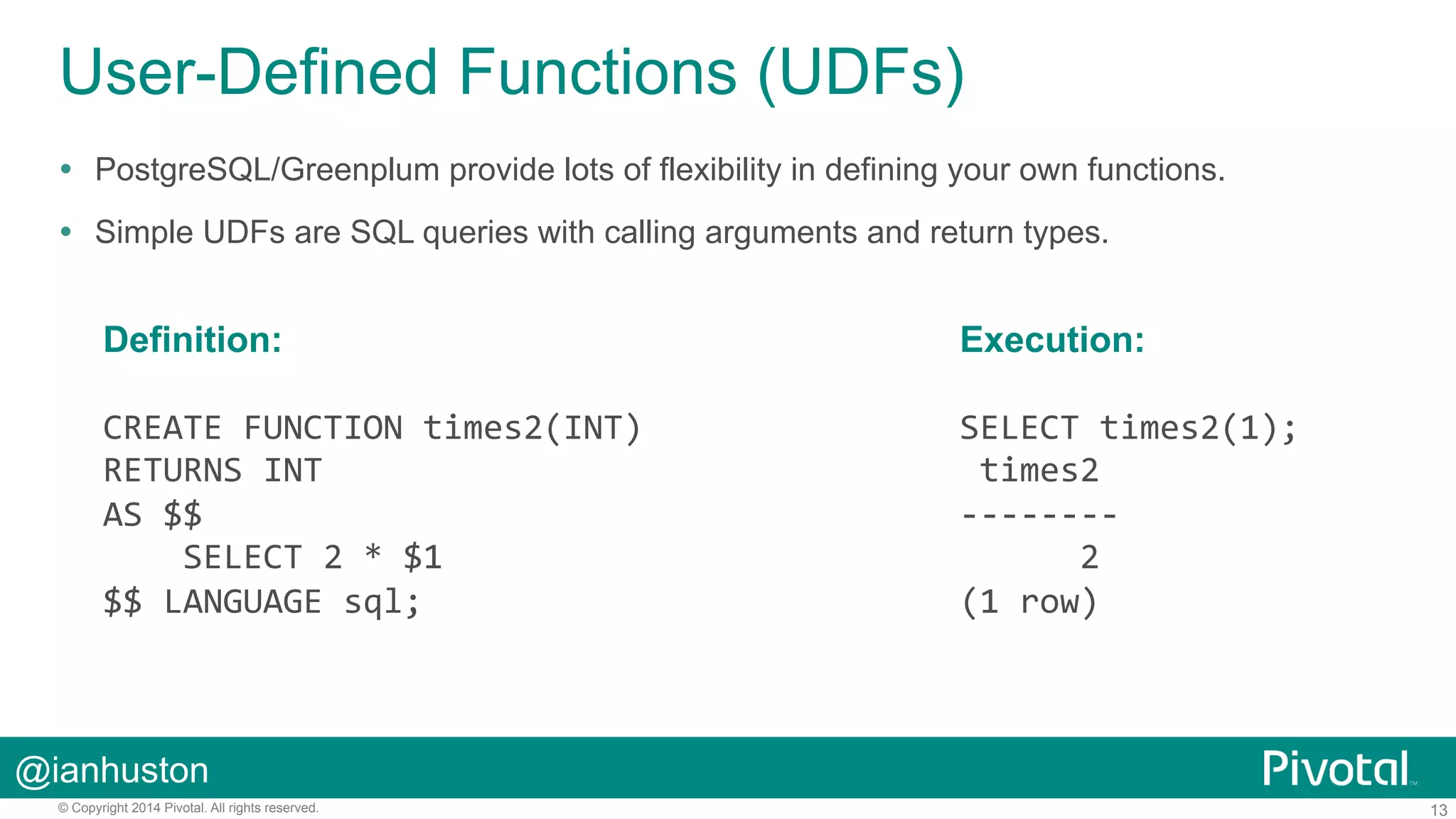 User-Defined Functions (UDFs)

• PostgreSQL/Greenplum provide lots of flexibility in defining your own functions.

• Simple UDFs are SQL queries with calling arguments and return types.

Definition:

CREATE FUNCTION times2(INT)
RETURNS INT
AS $$
    SELECT 2 * $1
$$ LANGUAGE sql;

Execution:

SELECT times2(1);
 times2
--------
      2
(1 row)

@ianhuston

Pivotal™

© Copyright 2014 Pivotal. All rights reserved.

13